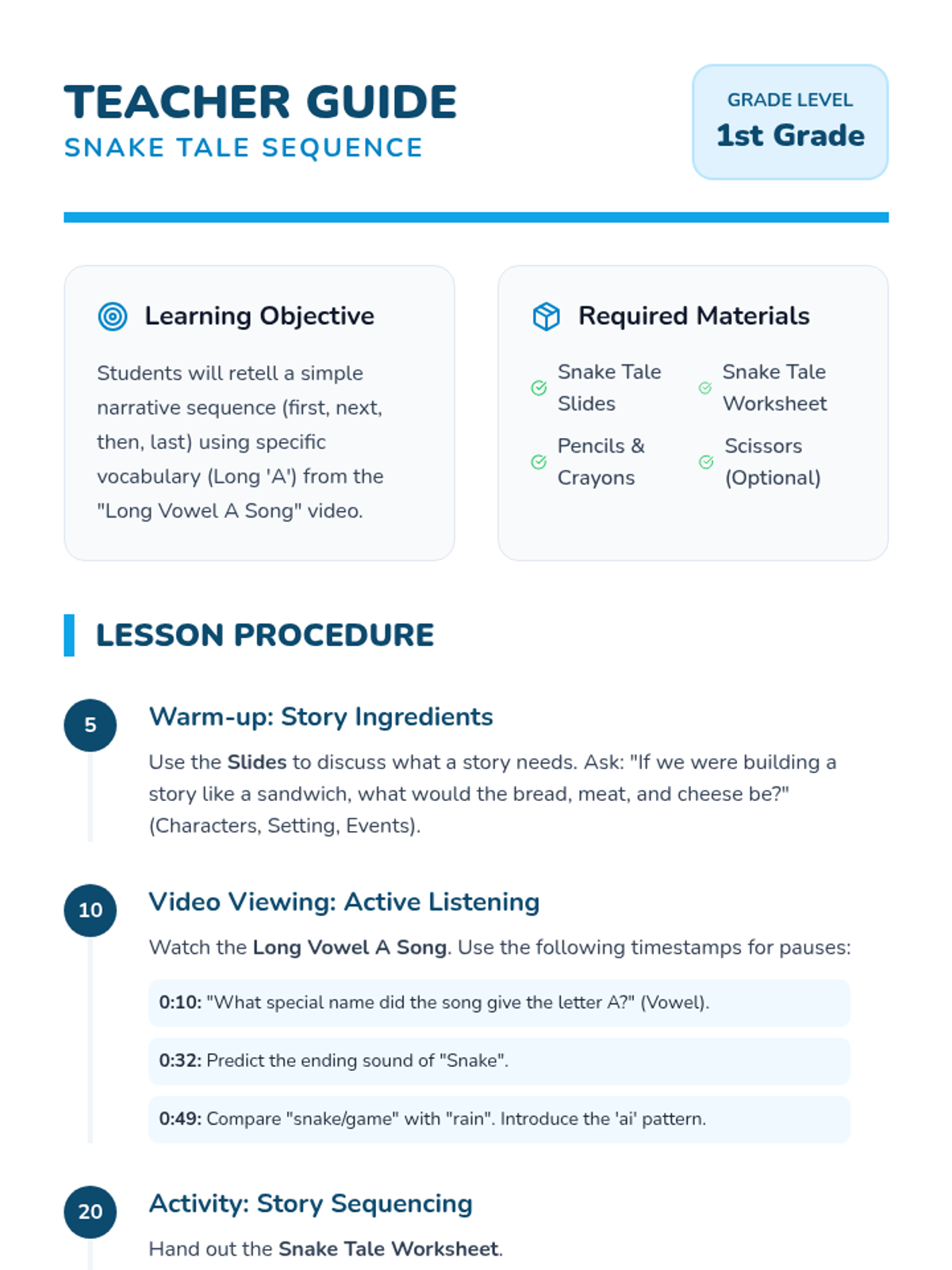 TEACHER GUIDE
SNAKE TALE SEQUENCE

GRADE LEVEL
1st Grade

Learning Objective

Students will retell a simple narrative sequence (first, next, then, last) using specific vocabulary (Long 'A') from the "Long Vowel A Song" video.

Required Materials

Snake Tale Slides
Snake Tale Worksheet
Pencils & Crayons
Scissors (Optional)

LESSON PROCEDURE

5
Warm-up: Story Ingredients

Use the Slides to discuss what a story needs. Ask: "If we were building a story like a sandwich, what would the bread, meat, and cheese be?" (Characters, Setting, Events).

10
Video Viewing: Active Listening

Watch the Long Vowel A Song. Use the following timestamps for pauses:

0:10: "What special name did the song give the letter A?" (Vowel).

0:32: Predict the ending sound of "Snake".

0:49: Compare "snake/game" with "rain". Introduce the 'ai' pattern.

20
Activity: Story Sequencing

Hand out the Snake Tale Worksheet.